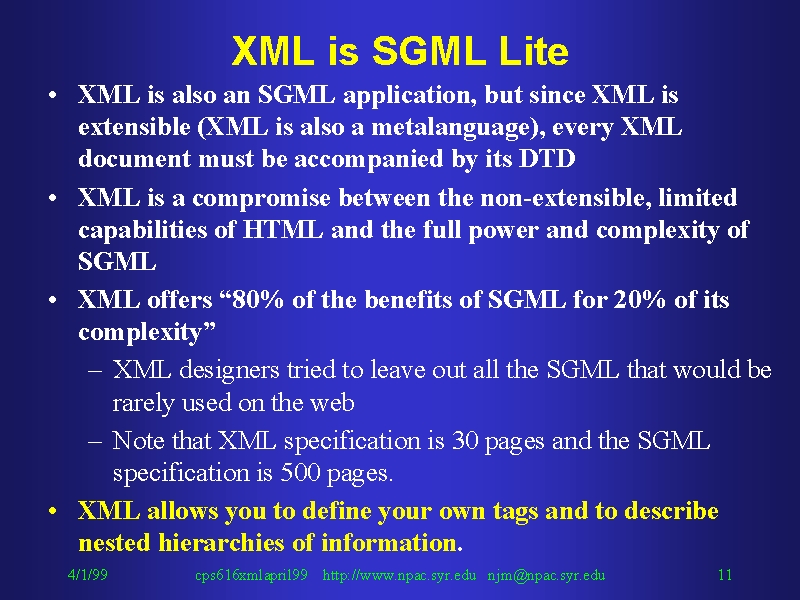 XML is SGML Lite

• XML is also an SGML application, but since XML is extensible (XML is also a metalanguage), every XML document must be accompanied by its DTD

• XML is a compromise between the non-extensible, limited capabilities of HTML and the full power and complexity of SGML

• XML offers “80% of the benefits of SGML for 20% of its complexity”

– XML designers tried to leave out all the SGML that would be rarely used on the web

– Note that XML specification is 30 pages and the SGML specification is 500 pages.

• XML allows you to define your own tags and to describe nested hierarchies of information.

4/1/99 cps616xmlapril99 http://www.npac.syr.edu njm@npac.syr.edu 11